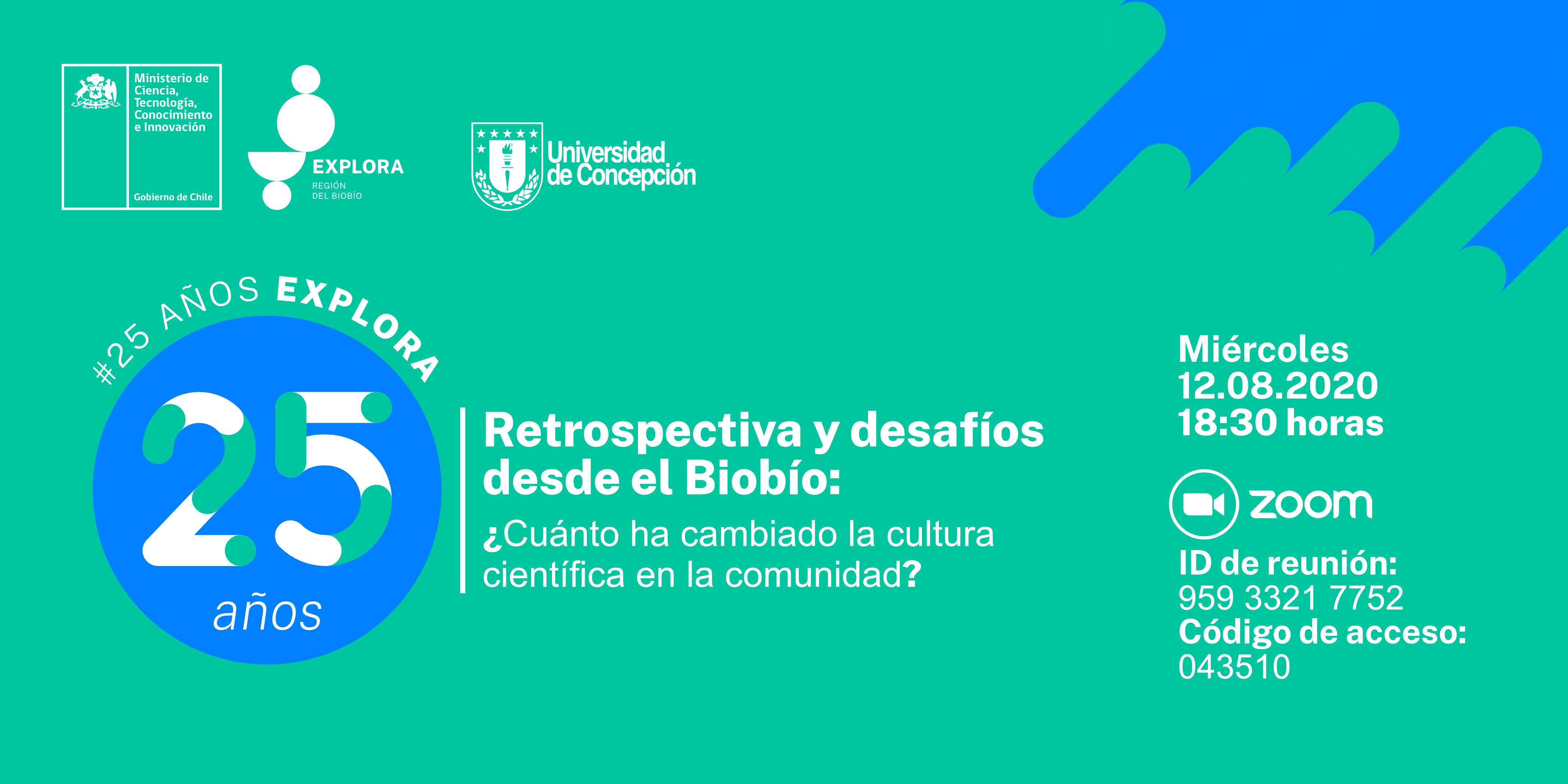 Ministerio de Ciencia, Tecnología, Conocimiento e Innovación

Gobierno de Chile

EXPLORA
REGIÓN DEL BIOBÍO

Universidad de Concepción

#25 AÑOS EXPLORA

25 años

Retrospectiva y desafíos desde el Biobío:

¿Cuánto ha cambiado la cultura científica en la comunidad?

Miércoles
12.08.2020
18:30 horas

zoom

ID de reunión:
959 3321 7752
Código de acceso:
043510